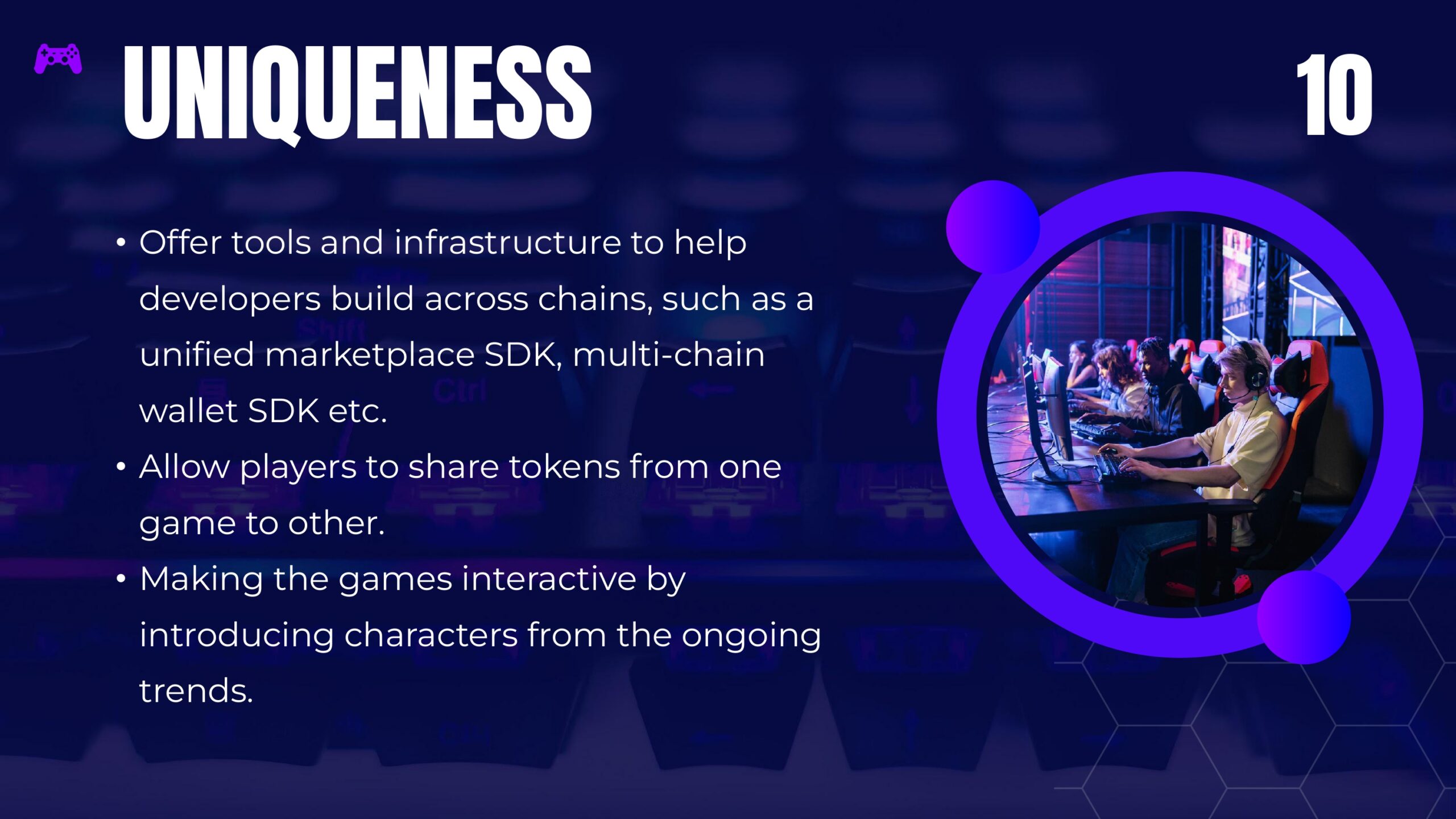 UNIQUENESS

10

• Offer tools and infrastructure to help developers build across chains, such as a unified marketplace SDK, multi-chain wallet SDK etc.
• Allow players to share tokens from one game to other.
• Making the games interactive by introducing characters from the ongoing trends.